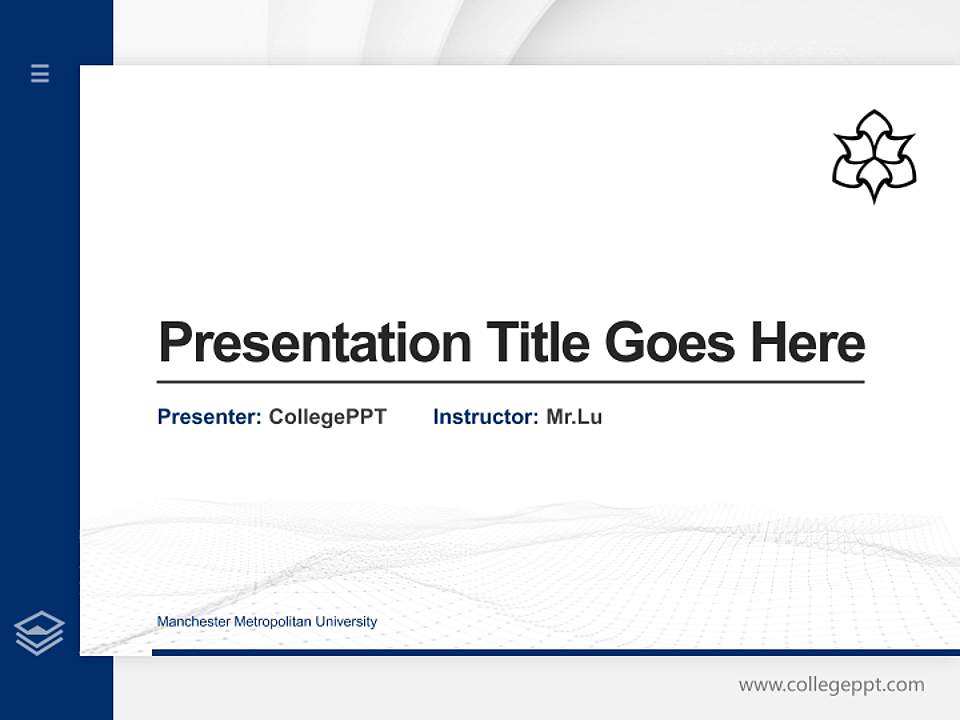 Presentation Title Goes Here

Presenter: CollegePPT Instructor: Mr.Lu

Manchester Metropolitan University

www.collegeppt.com